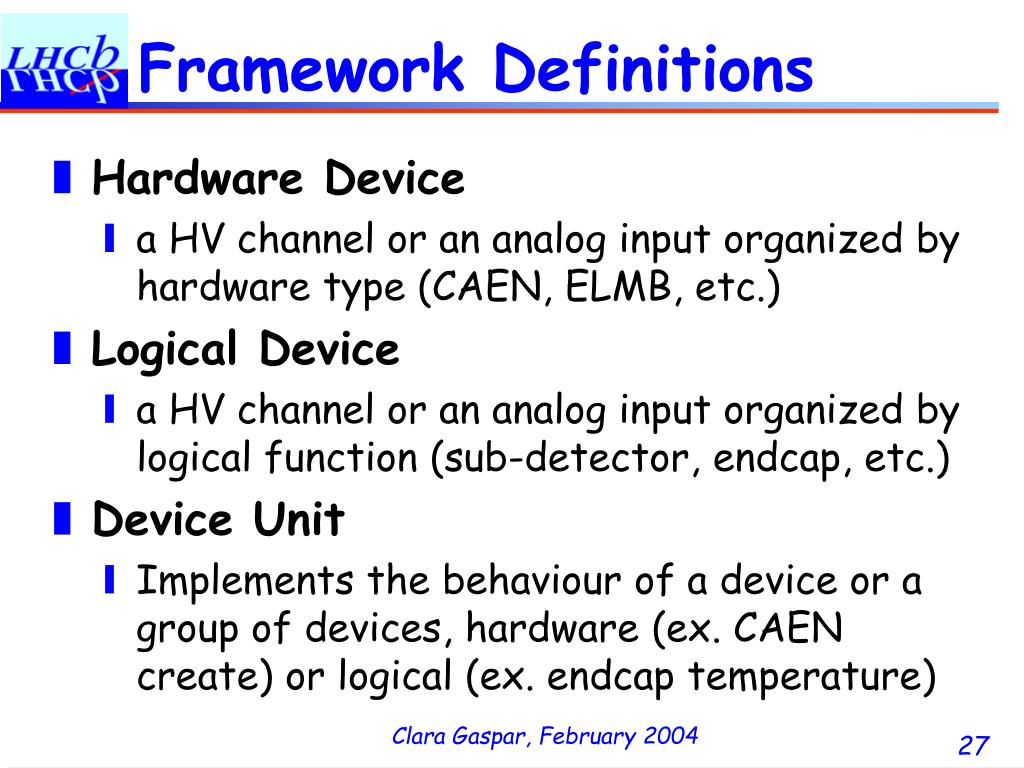 LHCb
Framework Definitions

Hardware Device

a HV channel or an analog input organized by hardware type (CAEN, ELMB, etc.)

Logical Device

a HV channel or an analog input organized by logical function (sub-detector, endcap, etc.)

Device Unit

Implements the behaviour of a device or a group of devices, hardware (ex. CAEN create) or logical (ex. endcap temperature)

Clara Gaspar, February 2004

27